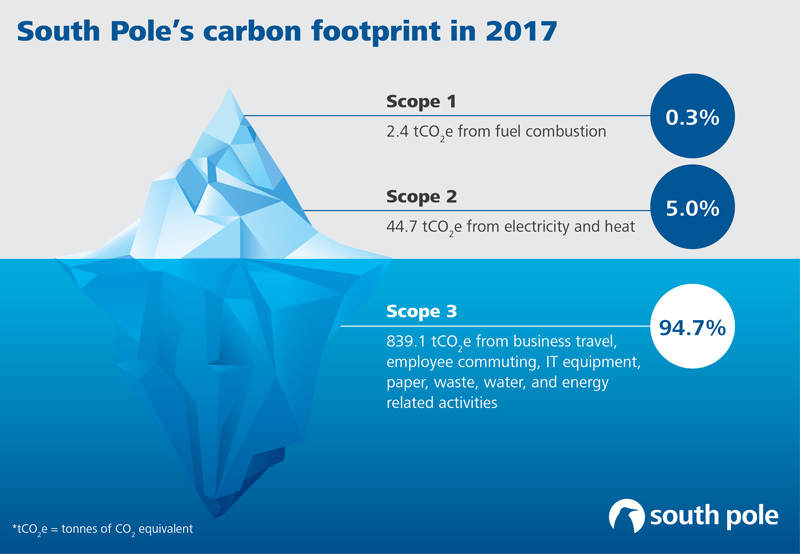 South Pole's carbon footprint in 2017

Scope 1
2.4 $tCO_2e$ from fuel combustion

0.3%

Scope 2
44.7 $tCO_2e$ from electricity and heat

5.0%

Scope 3
839.1 $tCO_2e$ from business travel, employee commuting, IT equipment, paper, waste, water, and energy related activities

94.7%

*$tCO_2e$ = tonnes of $CO_2$ equivalent

south pole